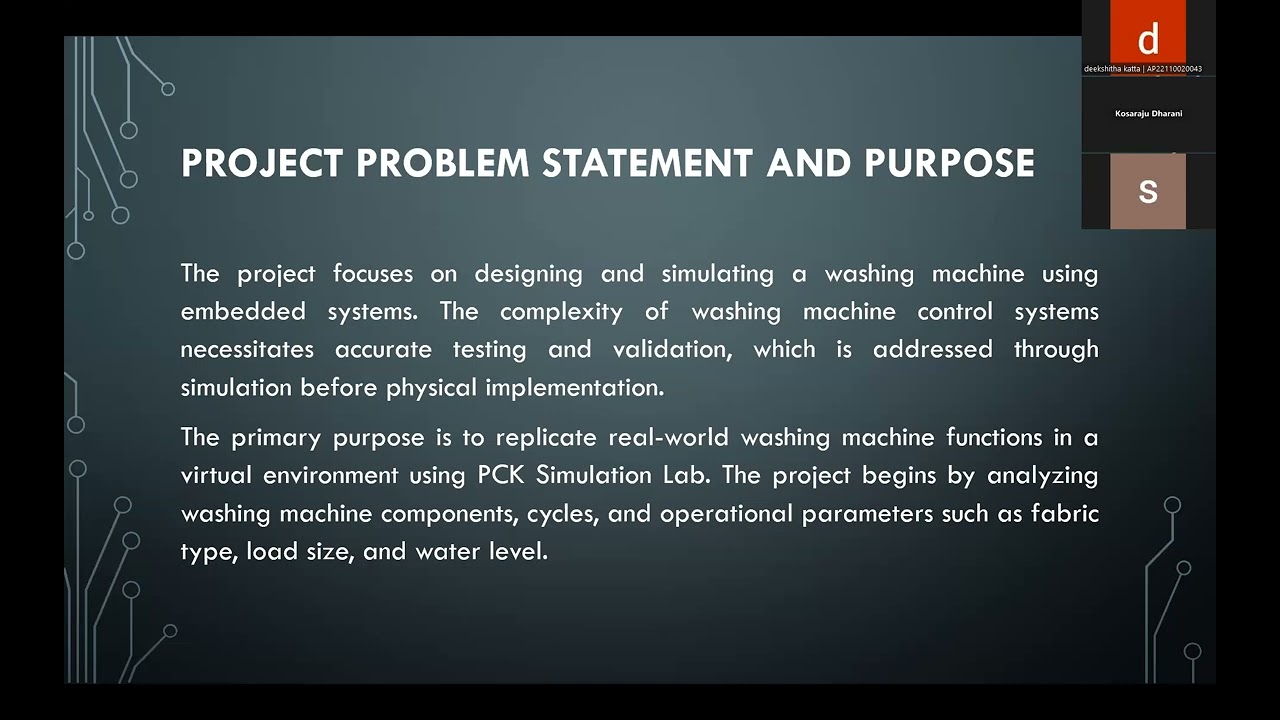 d
deekshitha katta | AP22110020043
Kosaraju Dharani
S

PROJECT PROBLEM STATEMENT AND PURPOSE

The project focuses on designing and simulating a washing machine using embedded systems. The complexity of washing machine control systems necessitates accurate testing and validation, which is addressed through simulation before physical implementation.

The primary purpose is to replicate real-world washing machine functions in a virtual environment using PCK Simulation Lab. The project begins by analyzing washing machine components, cycles, and operational parameters such as fabric type, load size, and water level.